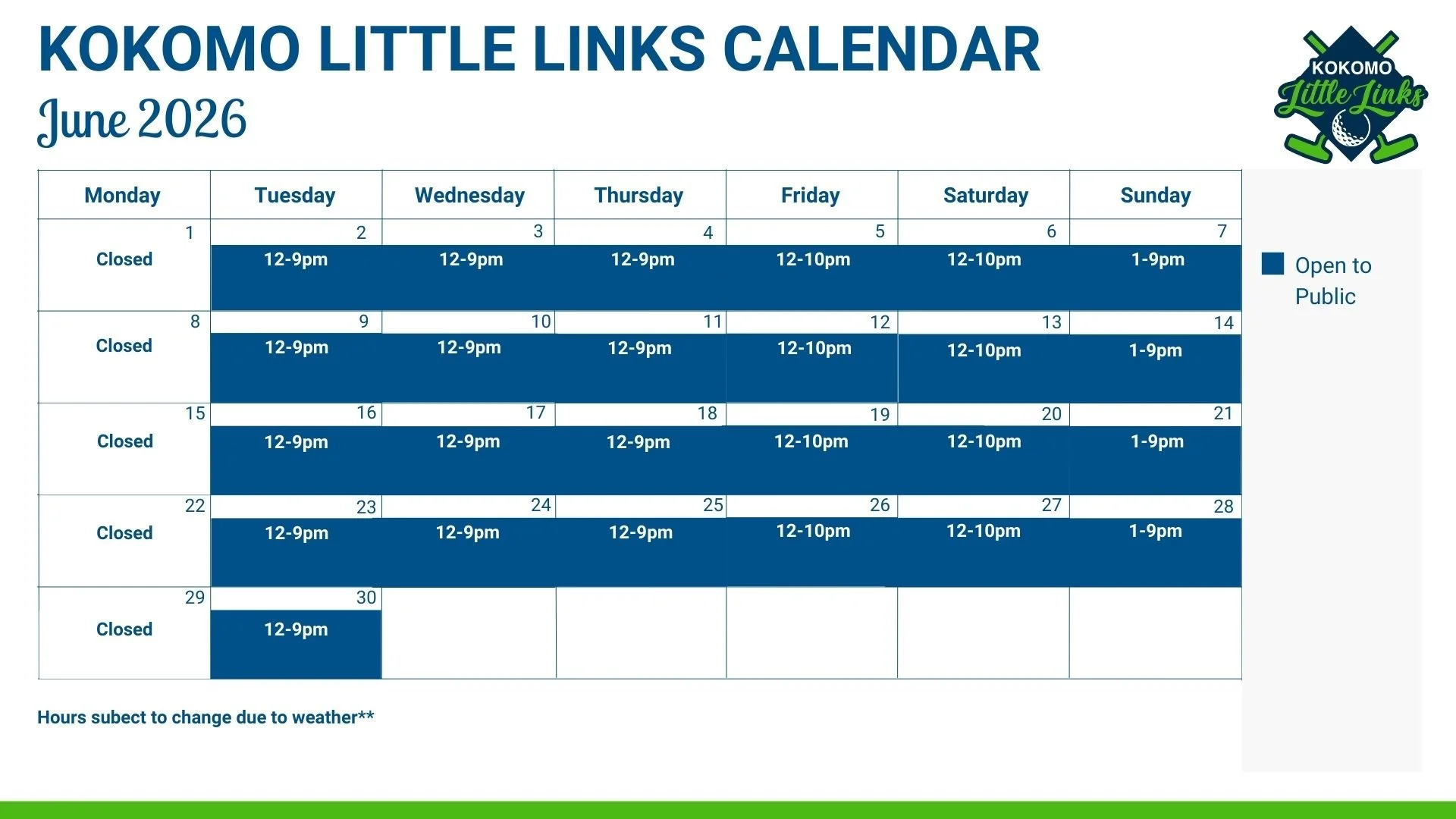 KOKOMO LITTLE LINKS CALENDAR
June 2026

KOKOMO
Little Links

| Monday | Tuesday | Wednesday | Thursday | Friday | Saturday | Sunday |
|---|---|---|---|---|---|---|
| 1 Closed | 2 12-9pm | 3 12-9pm | 4 12-9pm | 5 12-10pm | 6 12-10pm | 7 1-9pm |
| 8 Closed | 9 12-9pm | 10 12-9pm | 11 12-9pm | 12 12-10pm | 13 12-10pm | 14 1-9pm |
| 15 Closed | 16 12-9pm | 17 12-9pm | 18 12-9pm | 19 12-10pm | 20 12-10pm | 21 1-9pm |
| 22 Closed | 23 12-9pm | 24 12-9pm | 25 12-9pm | 26 12-10pm | 27 12-10pm | 28 1-9pm |
| 29 Closed | 30 12-9pm | | | | | |

Open to Public

Hours subect to change due to weather**